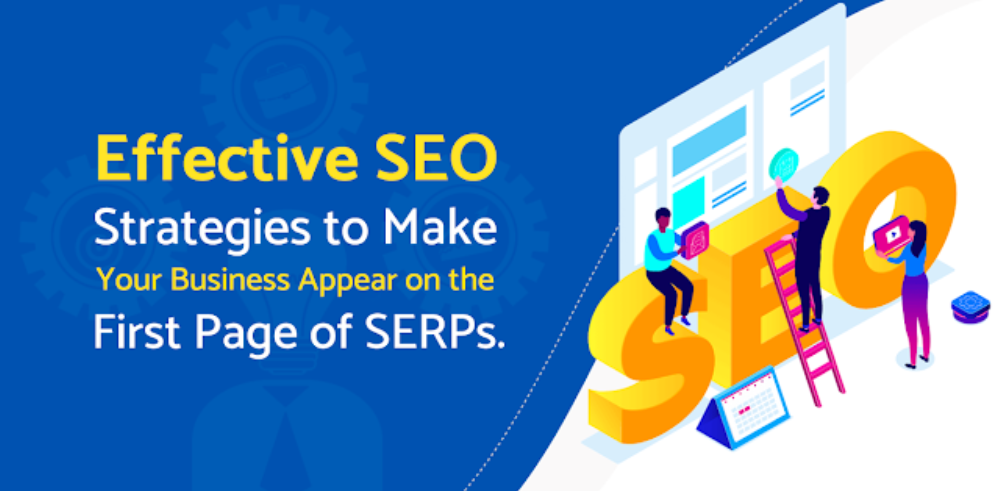 Effective SEO
Strategies to Make
Your Business Appear on the
First Page of SERPs.

SEO